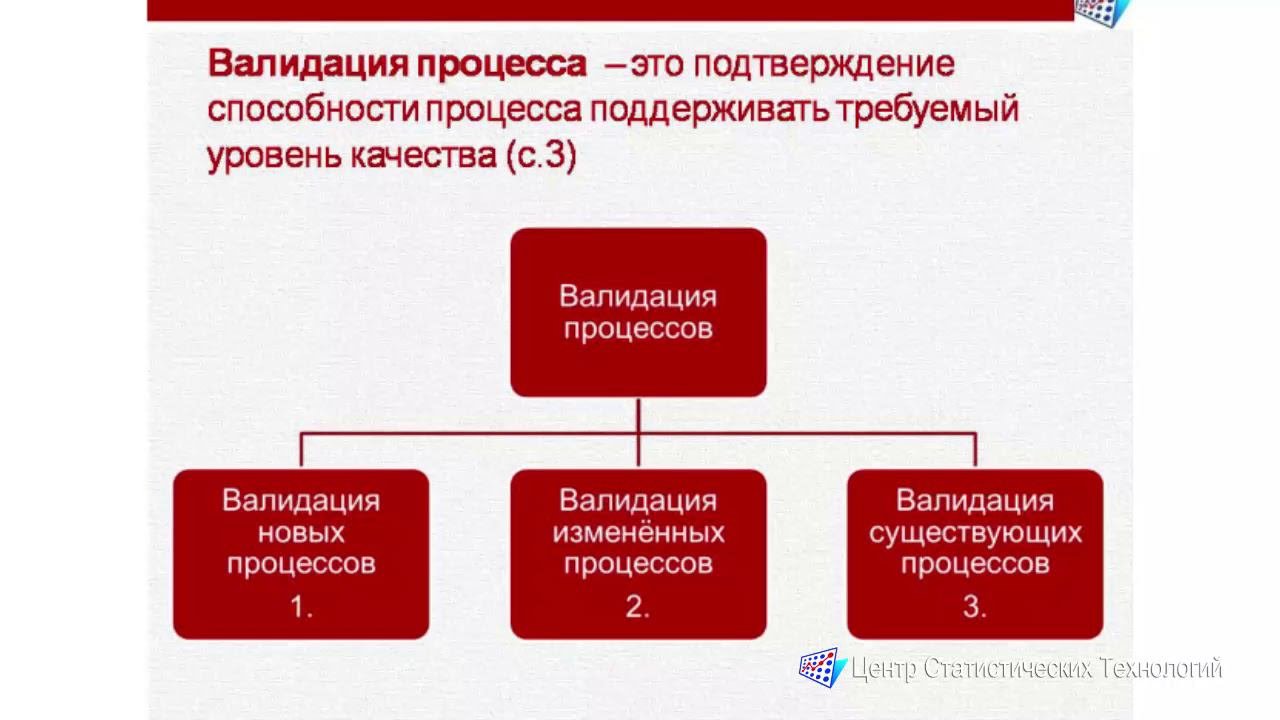 Валидация процесса – это подтверждение способности процесса поддерживать требуемый уровень качества (с.3)

Валидация процессов

Валидация новых процессов 1.

Валидация изменённых процессов 2.

Валидация существующих процессов 3.

Центр Статистических Технологий